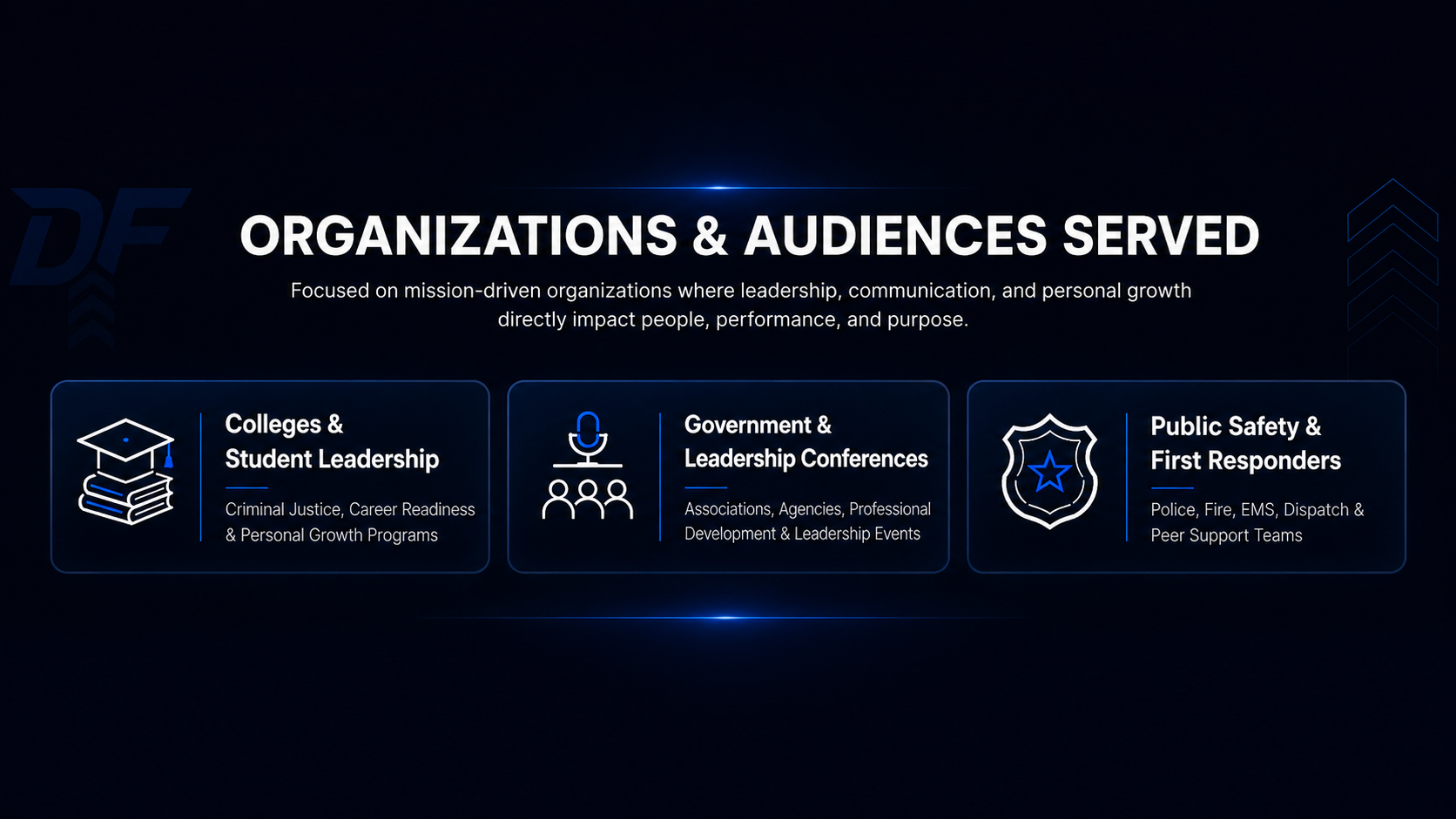 DF

ORGANIZATIONS & AUDIENCES SERVED

Focused on mission-driven organizations where leadership, communication, and personal growth directly impact people, performance, and purpose.

Colleges & Student Leadership

Criminal Justice, Career Readiness & Personal Growth Programs

Government & Leadership Conferences

Associations, Agencies, Professional Development & Leadership Events

Public Safety & First Responders

Police, Fire, EMS, Dispatch & Peer Support Teams